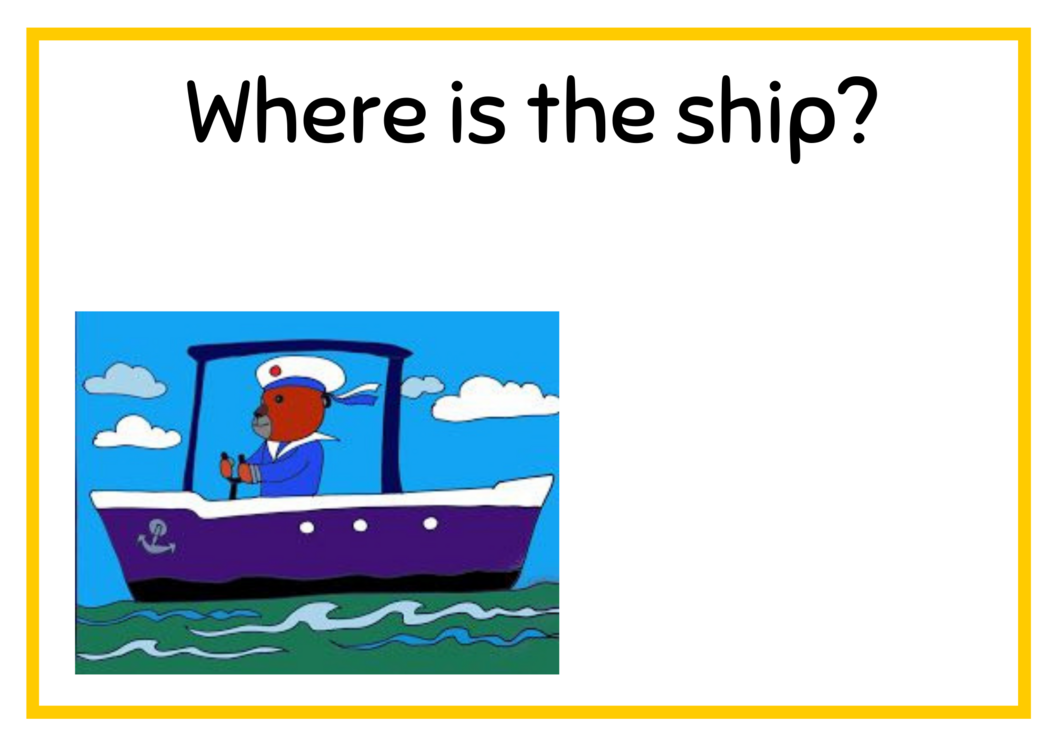 Where is the ship?